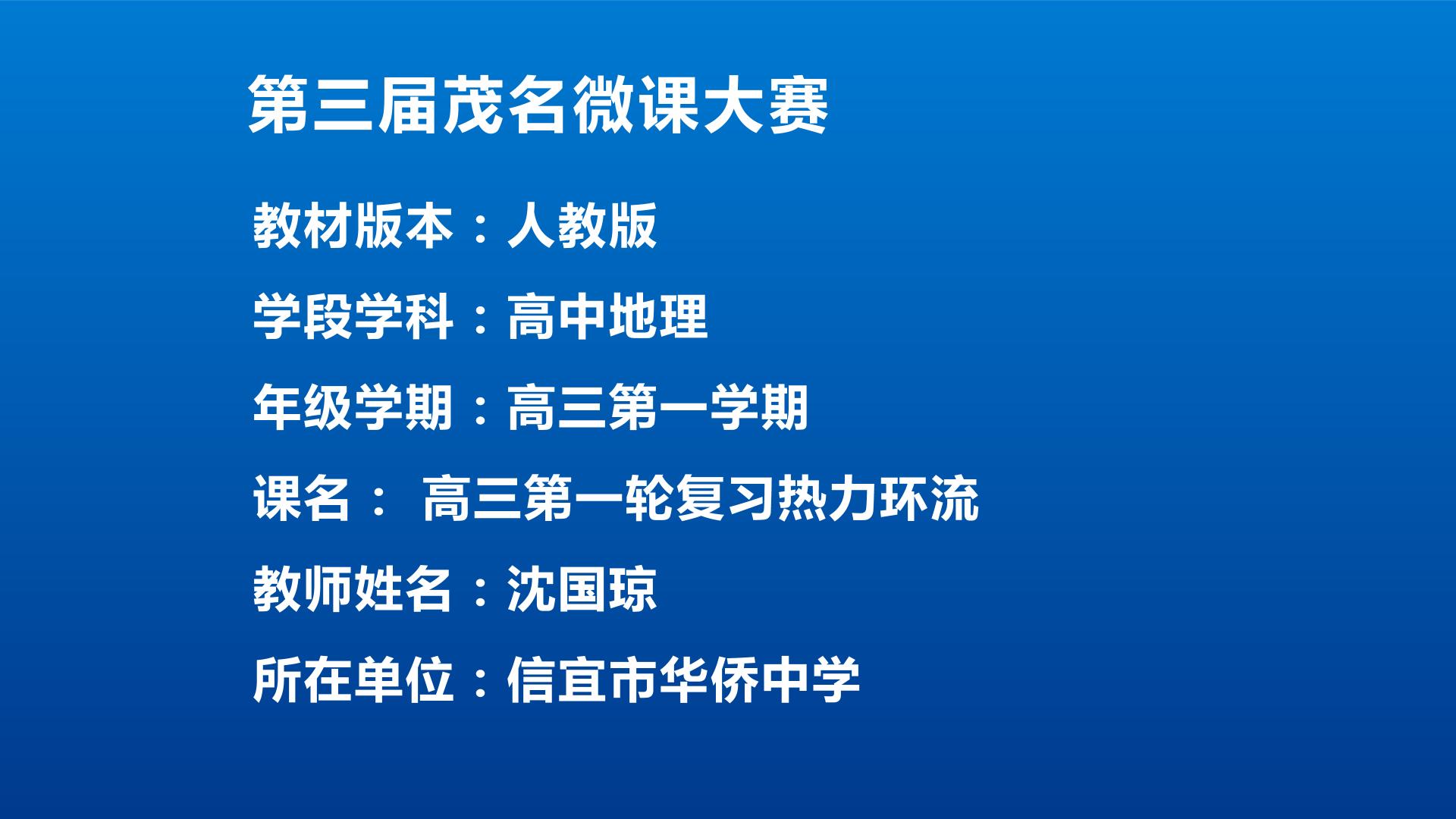 第三届茂名微课大赛

教材版本：人教版

学段学科：高中地理

年级学期：高三第一学期

课名： 高三第一轮复习热力环流

教师姓名：沈国琼

所在单位：信宜市华侨中学